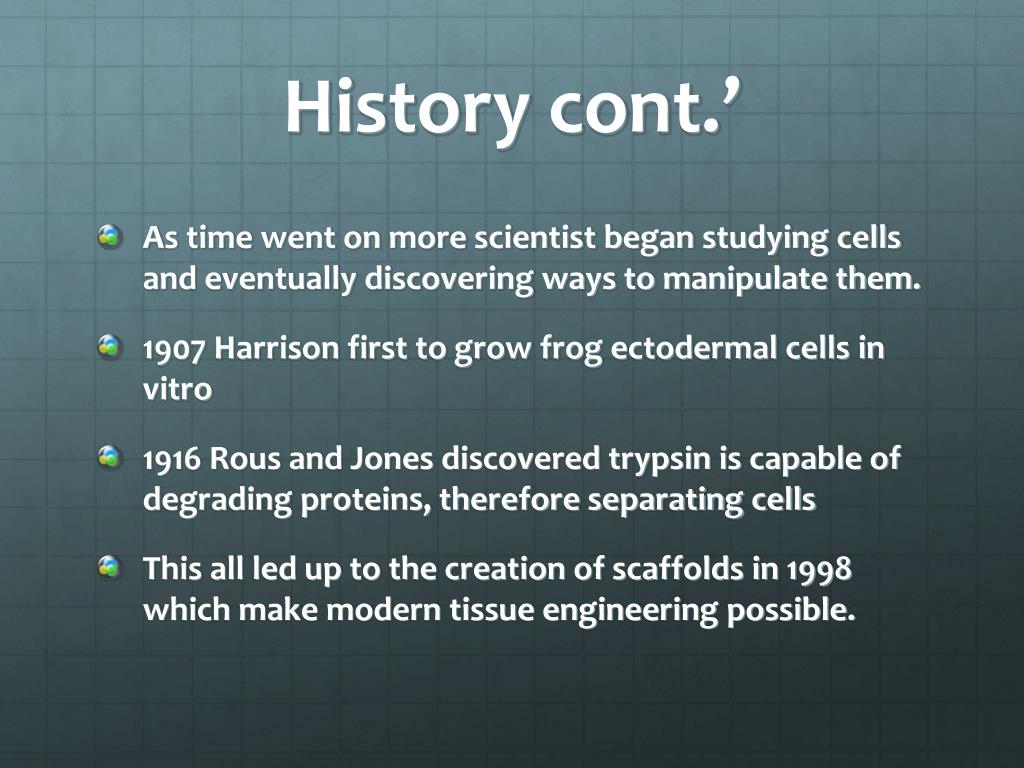 History cont.’

As time went on more scientist began studying cells and eventually discovering ways to manipulate them.

1907 Harrison first to grow frog ectodermal cells in vitro

1916 Rous and Jones discovered trypsin is capable of degrading proteins, therefore separating cells

This all led up to the creation of scaffolds in 1998 which make modern tissue engineering possible.